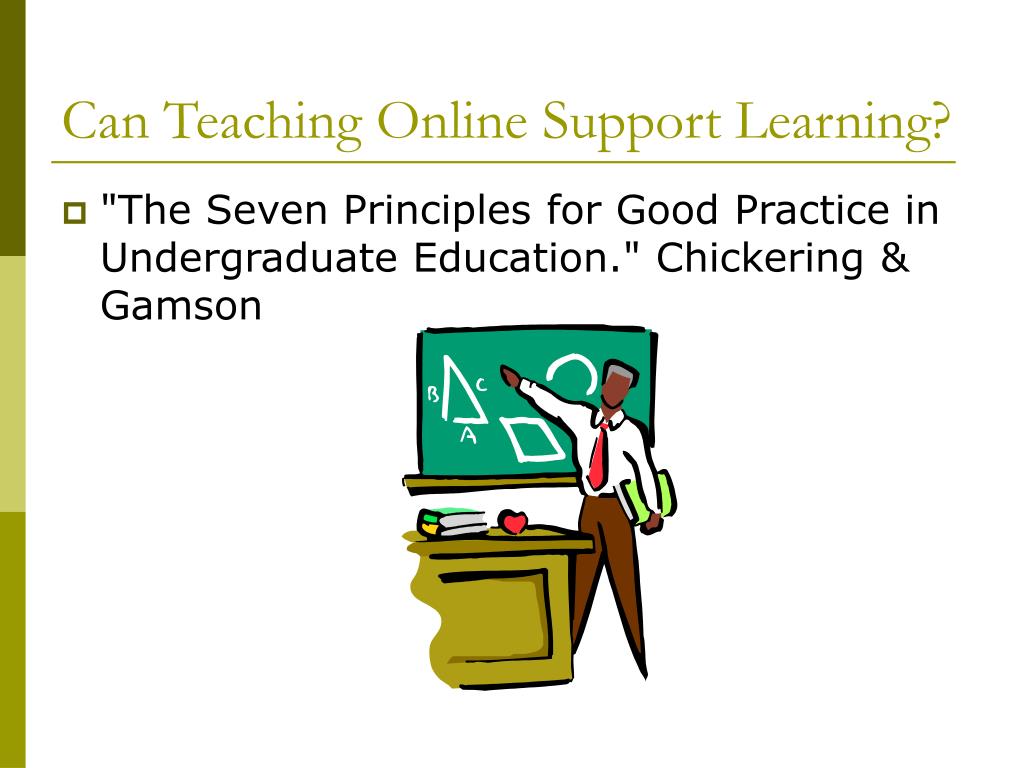 Can Teaching Online Support Learning?

"The Seven Principles for Good Practice in Undergraduate Education." Chickering & Gamson

B C A